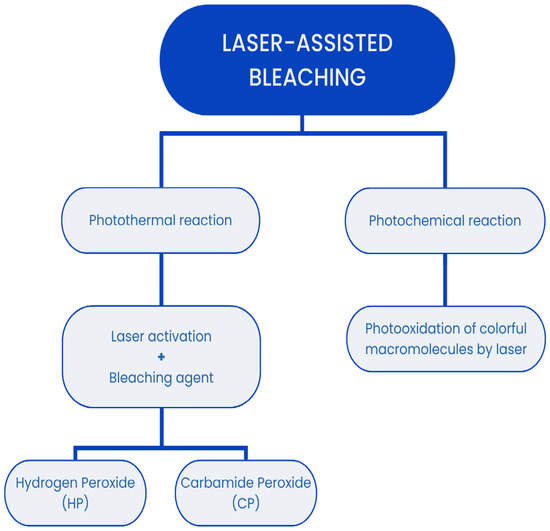 LASER-ASSISTED BLEACHING

Photothermal reaction

Photochemical reaction

Laser activation
+
Bleaching agent

Photooxidation of colorful macromolecules by laser

Hydrogen Peroxide (HP)

Carbamide Peroxide (CP)